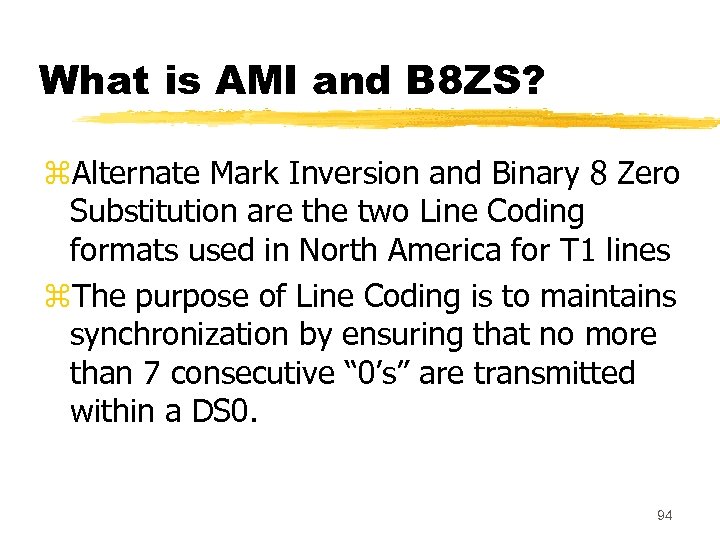 What is AMI and B8ZS?

⌘Alternate Mark Inversion and Binary 8 Zero Substitution are the two Line Coding formats used in North America for T1 lines

⌘The purpose of Line Coding is to maintains synchronization by ensuring that no more than 7 consecutive “0’s” are transmitted within a DS0.

94